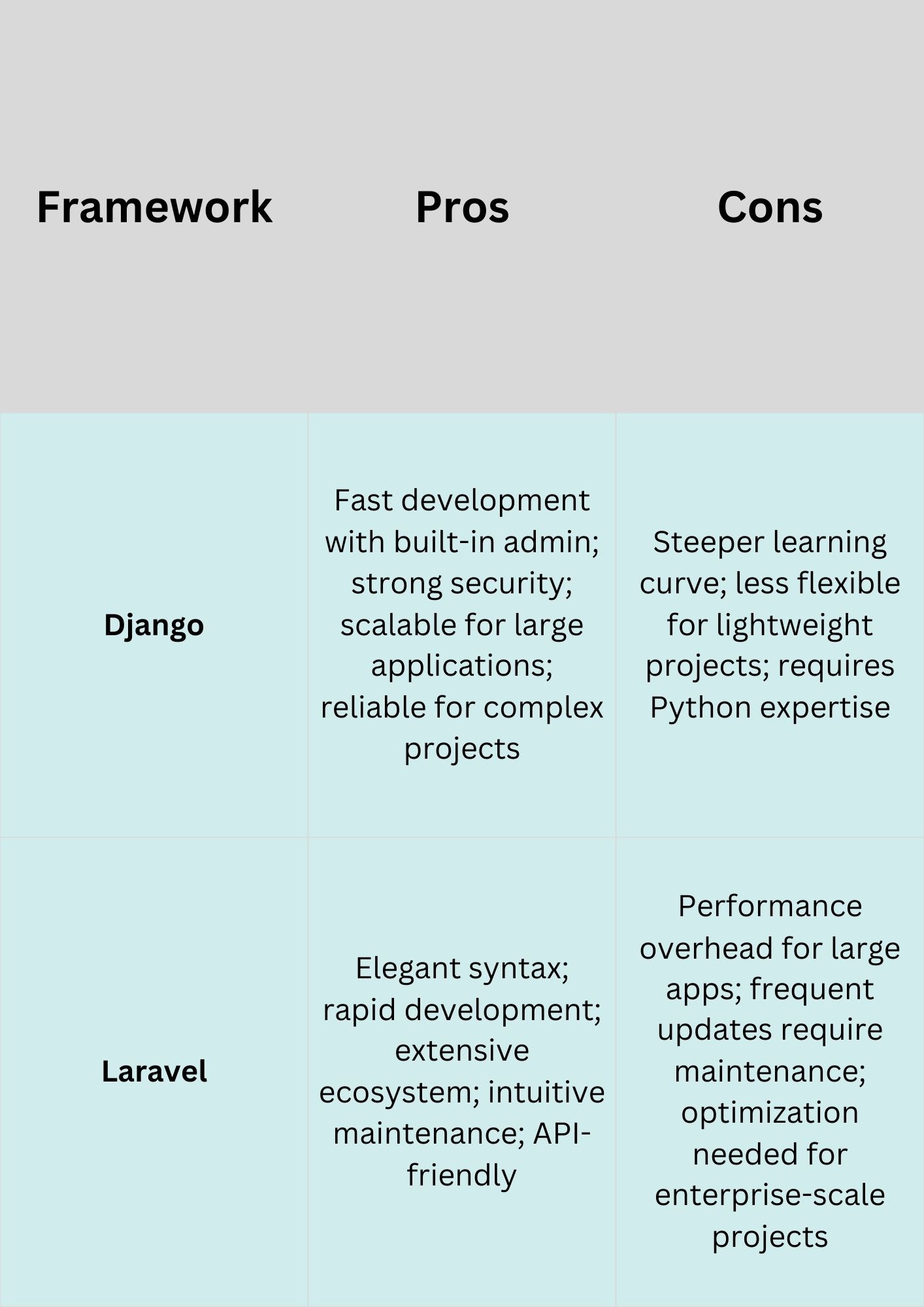 | Framework | Pros | Cons |
|---|---|---|
| Django | Fast development with built-in admin; strong security; scalable for large applications; reliable for complex projects | Steeper learning curve; less flexible for lightweight projects; requires Python expertise |
| Laravel | Elegant syntax; rapid development; extensive ecosystem; intuitive maintenance; API-friendly | Performance overhead for large apps; frequent updates require maintenance; optimization needed for enterprise-scale projects |